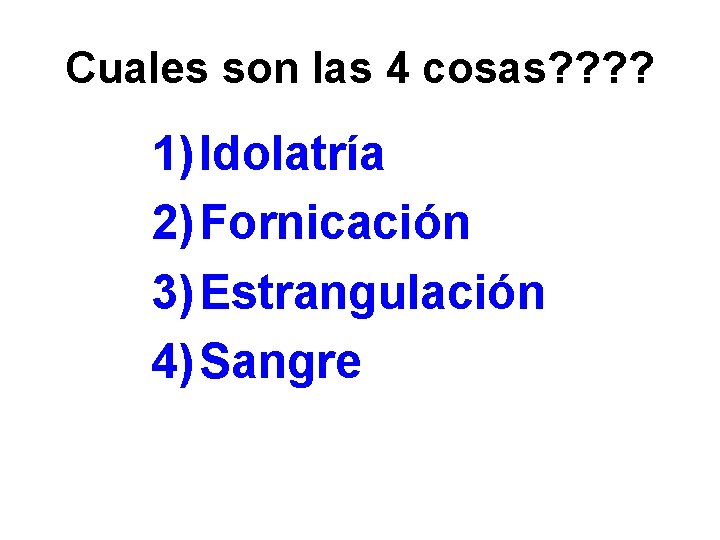 Cuales son las 4 cosas????

1) Idolatría
2) Fornicación
3) Estrangulación
4) Sangre